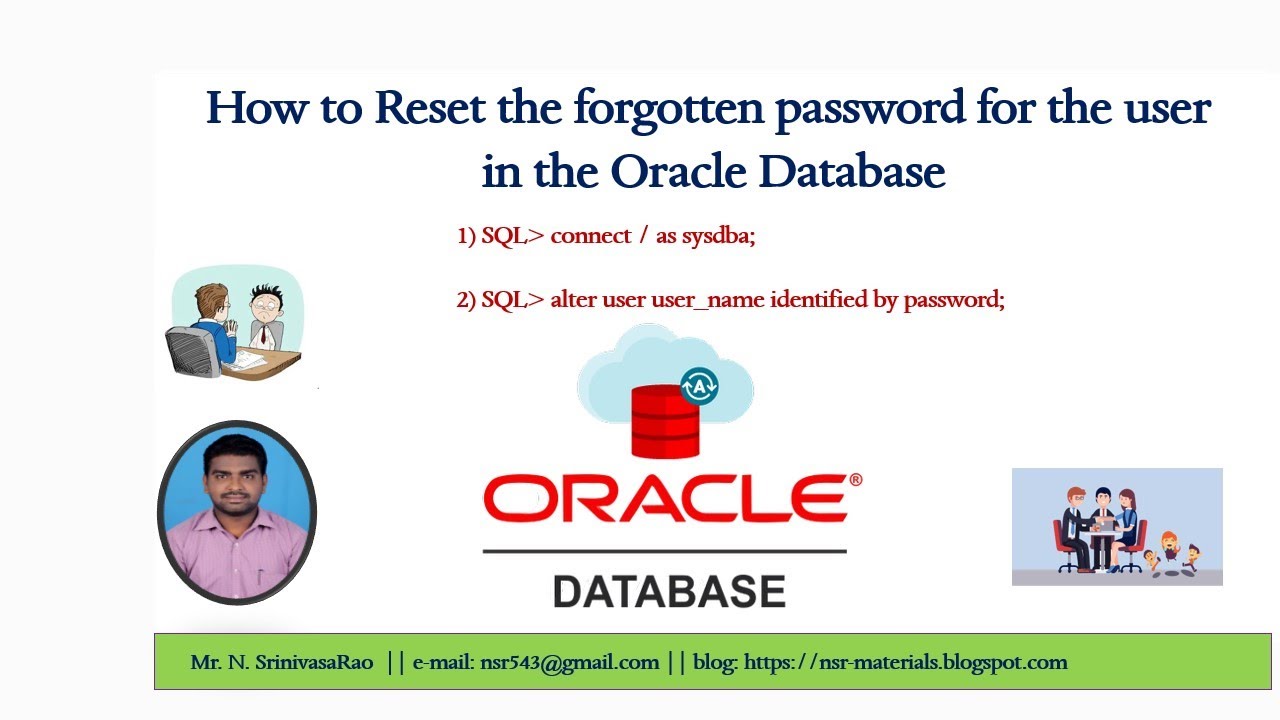 How to Reset the forgotten password for the user in the Oracle Database

1) SQL> connect / as sysdba;

2) SQL> alter user user_name identified by password;

A

ORACLE®

DATABASE

Mr. N. SrinivasaRao || e-mail: nsr543@gmail.com || blog: https://nsr-materials.blogspot.com